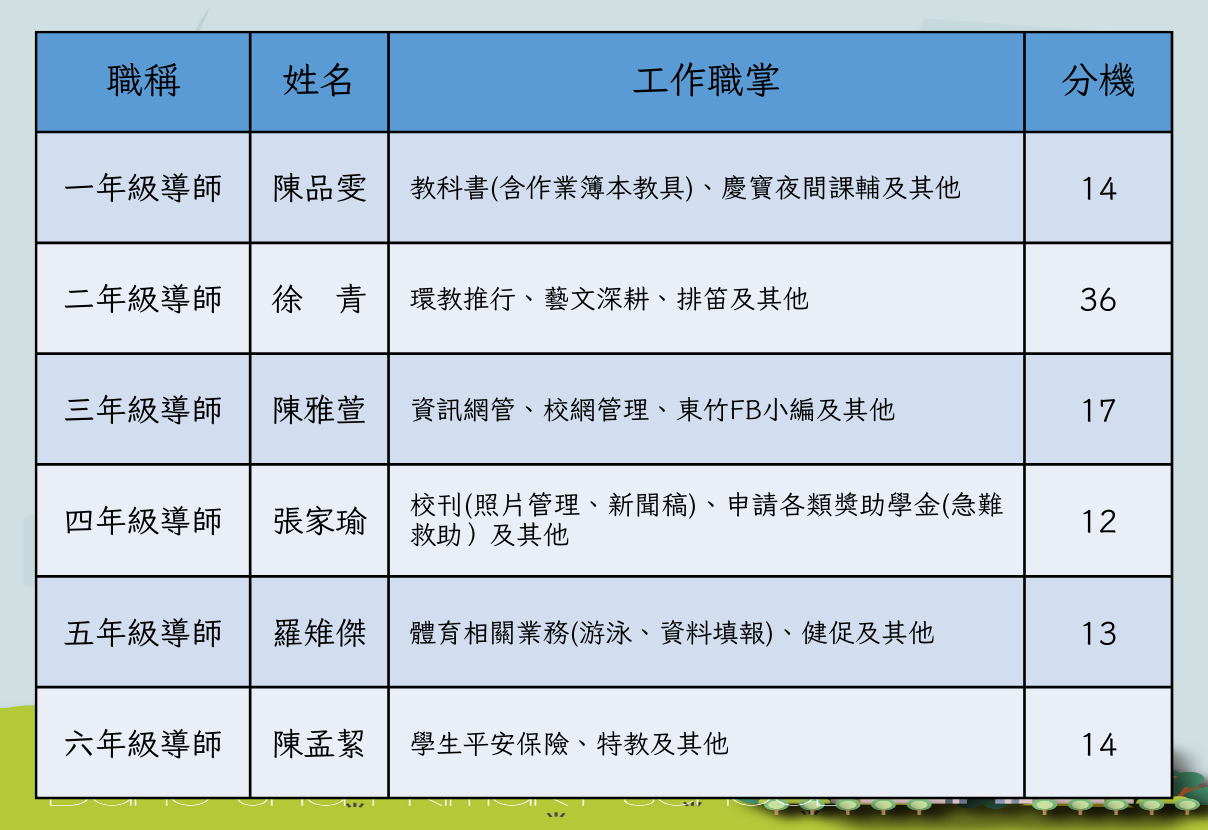 | 職稱 | 姓名 | 工作職掌 | 分機 |
|---|---|---|---|
| 一年級導師 | 陳品雯 | 教科書(含作業簿本教具)、慶寶夜間課輔及其他 | 14 |
| 二年級導師 | 徐　青 | 環教推行、藝文深耕、排笛及其他 | 36 |
| 三年級導師 | 陳雅萱 | 資訊網管、校網管理、東竹FB小編及其他 | 17 |
| 四年級導師 | 張家瑜 | 校刊(照片管理、新聞稿)、申請各類獎助學金(急難救助）及其他 | 12 |
| 五年級導師 | 羅雉傑 | 體育相關業務(游泳、資料填報)、健促及其他 | 13 |
| 六年級導師 | 陳孟絜 | 學生平安保險、特教及其他 | 14 |